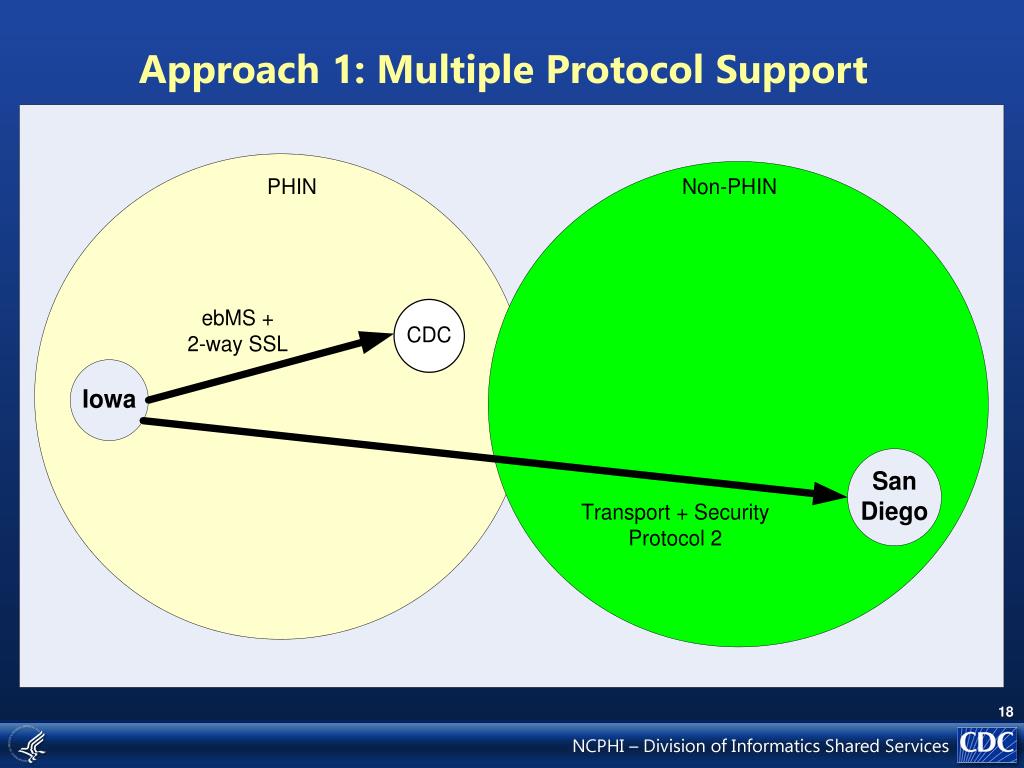 Approach 1: Multiple Protocol Support

PHIN

Non-PHIN

ebMS +
2-way SSL

CDC

Iowa

San
Diego

Transport + Security
Protocol 2

18

NCPHI – Division of Informatics Shared Services

CDC